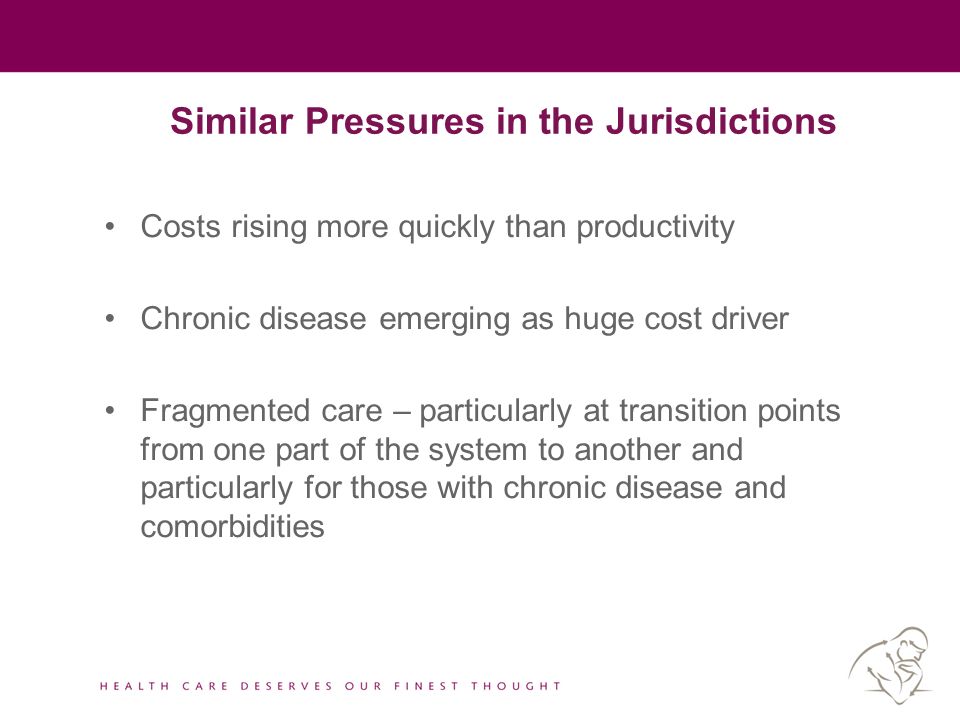 Similar Pressures in the Jurisdictions

• Costs rising more quickly than productivity

• Chronic disease emerging as huge cost driver

• Fragmented care – particularly at transition points from one part of the system to another and particularly for those with chronic disease and comorbidities

HEALTH CARE DESERVES OUR FINEST THOUGHT